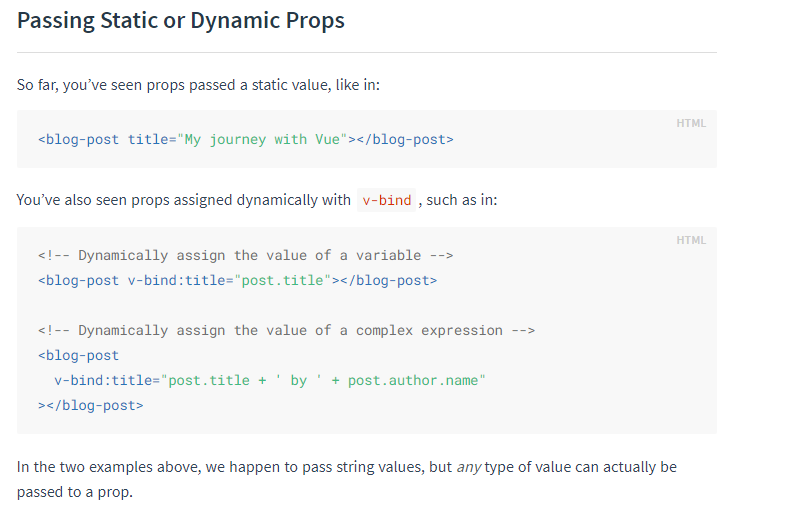 Passing Static or Dynamic Props

So far, you've seen props passed a static value, like in:

HTML

<blog-post title="My journey with Vue"></blog-post>

You've also seen props assigned dynamically with v-bind , such as in:

HTML

<!-- Dynamically assign the value of a variable -->
<blog-post v-bind:title="post.title"></blog-post>

<!-- Dynamically assign the value of a complex expression -->
<blog-post
  v-bind:title="post.title + ' by ' + post.author.name"
></blog-post>

In the two examples above, we happen to pass string values, but any type of value can actually be passed to a prop.